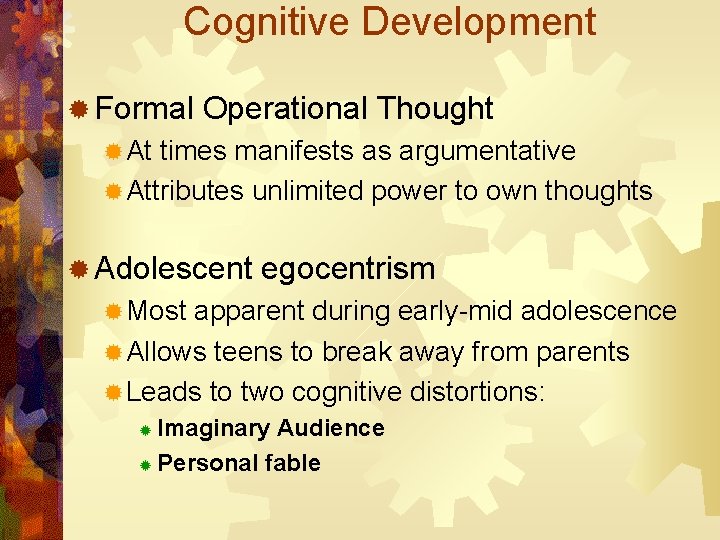 Cognitive Development

Formal Operational Thought
At times manifests as argumentative
Attributes unlimited power to own thoughts

Adolescent egocentrism
Most apparent during early-mid adolescence
Allows teens to break away from parents
Leads to two cognitive distortions:
Imaginary Audience
Personal fable